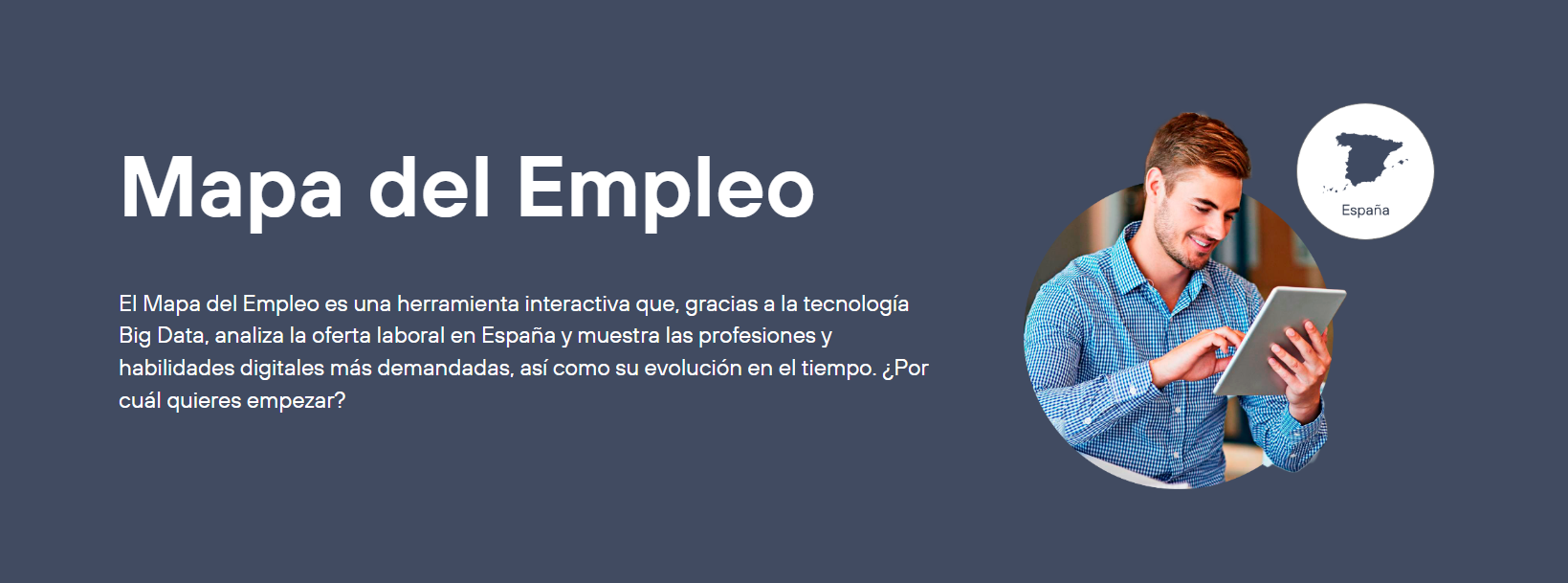 Mapa del Empleo

El Mapa del Empleo es una herramienta interactiva que, gracias a la tecnología Big Data, analiza la oferta laboral en España y muestra las profesiones y habilidades digitales más demandadas, así como su evolución en el tiempo. ¿Por cuál quieres empezar?

España